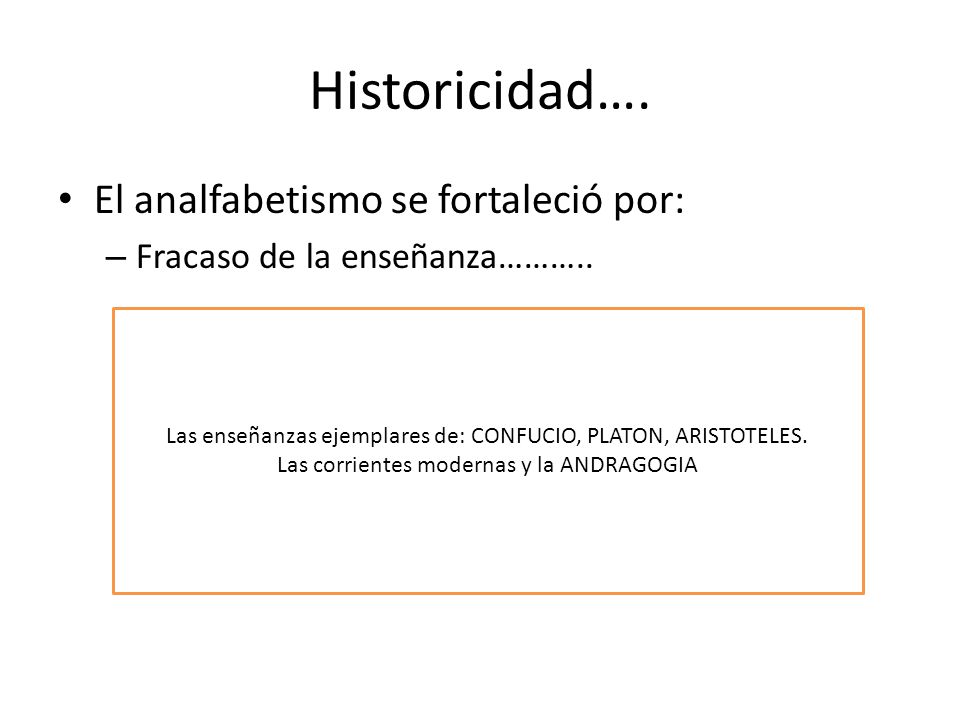 Historicidad….

• El analfabetismo se fortaleció por:
– Fracaso de la enseñanza………..

Las enseñanzas ejemplares de: CONFUCIO, PLATON, ARISTOTELES.
Las corrientes modernas y la ANDRAGOGIA